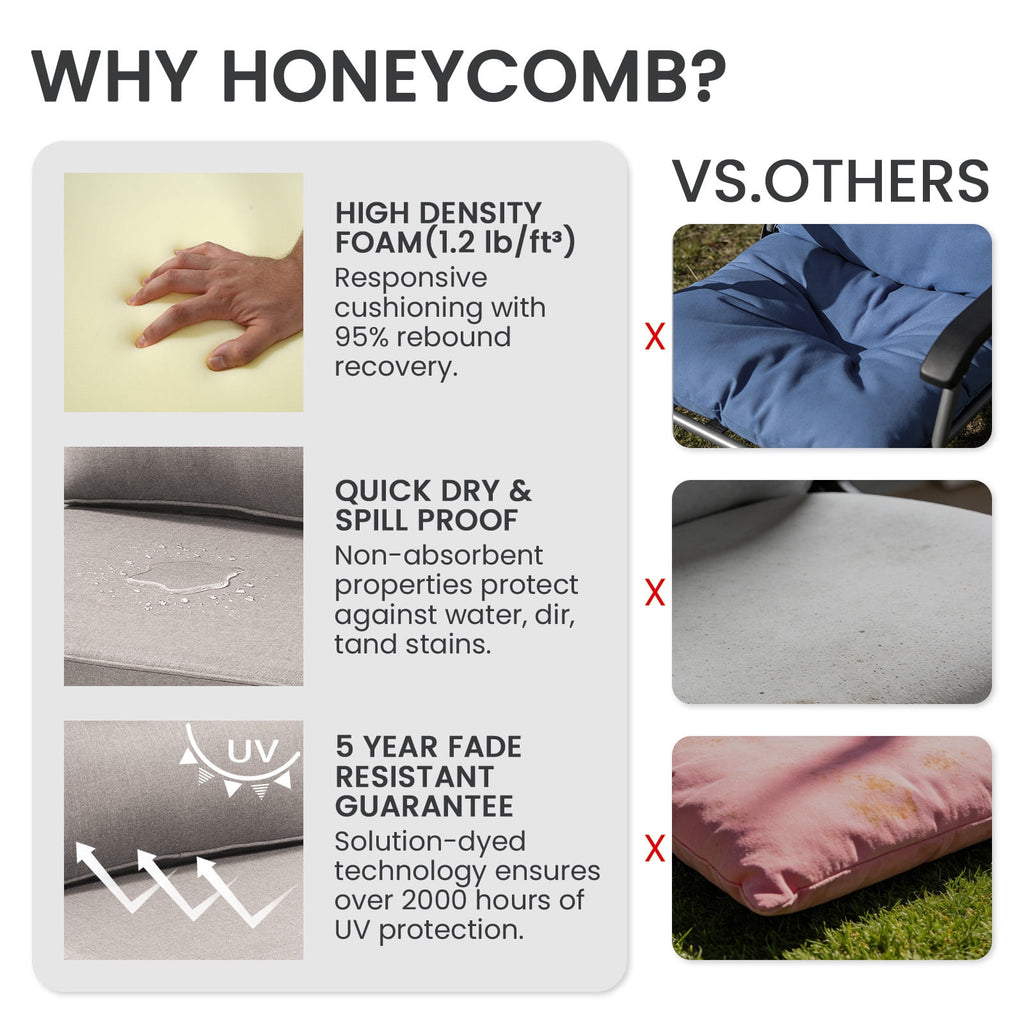 WHY HONEYCOMB?

HIGH DENSITY FOAM(1.2 lb/ft³)
Responsive cushioning with 95% rebound recovery.

QUICK DRY & SPILL PROOF
Non-absorbent properties protect against water, dir, tand stains.

UV

5 YEAR FADE RESISTANT GUARANTEE
Solution-dyed technology ensures over 2000 hours of UV protection.

VS.OTHERS

X

X

X